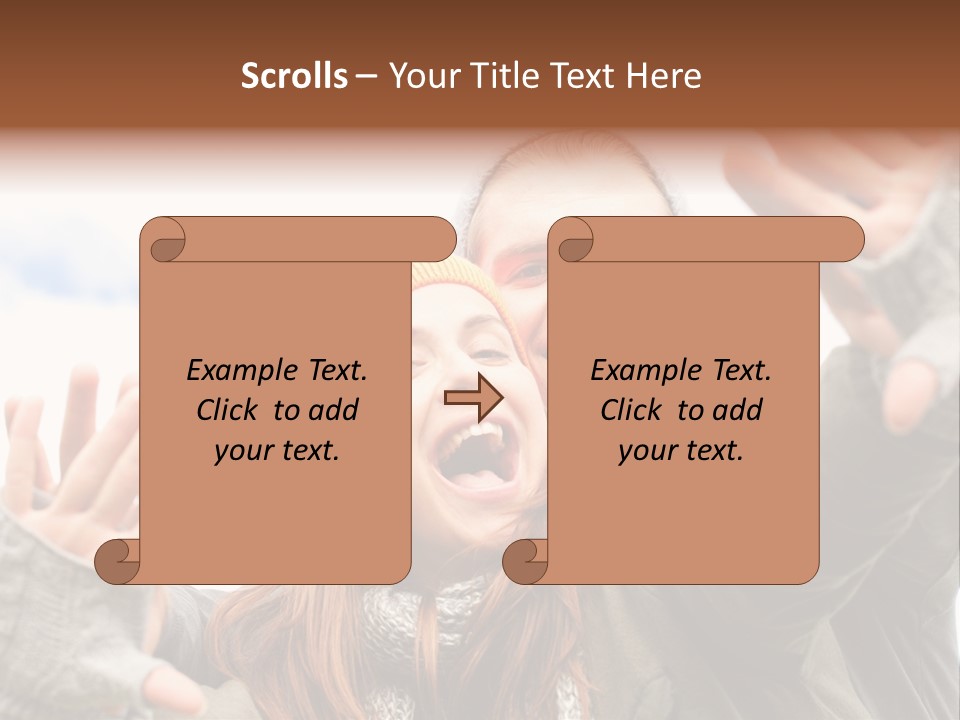 Scrolls – Your Title Text Here

Example Text. Click to add your text.

Example Text. Click to add your text.